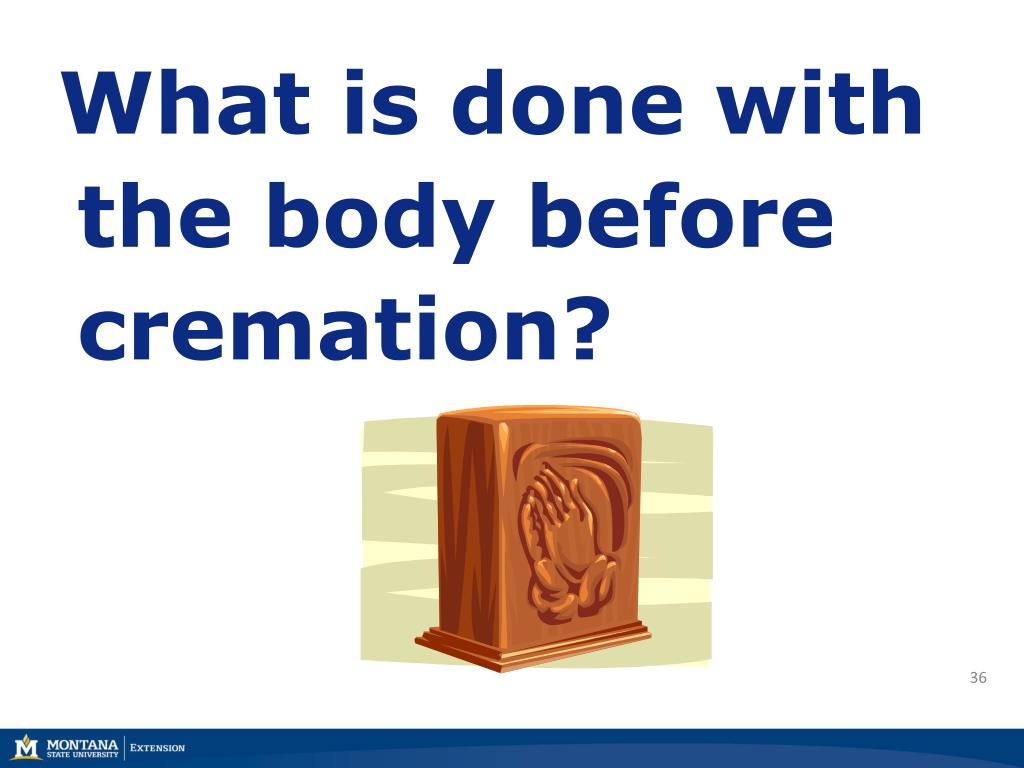 What is done with the body before cremation?

36

M MONTANA STATE UNIVERSITY | EXTENSION